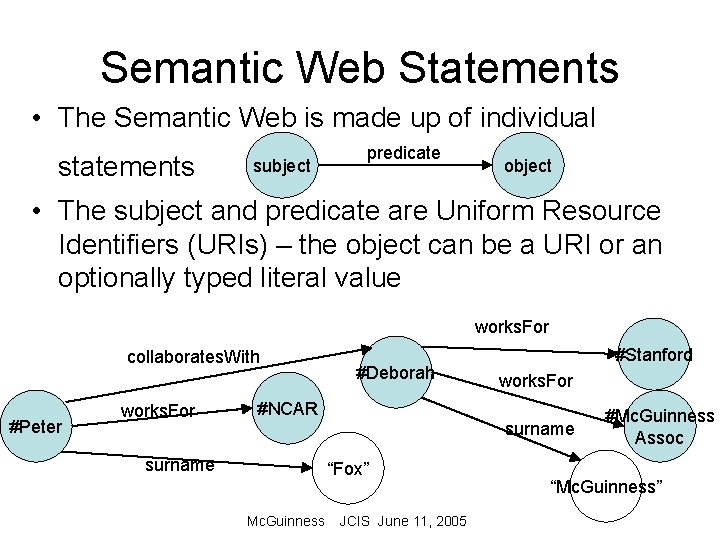 Semantic Web Statements

• The Semantic Web is made up of individual statements

subject

predicate

object

• The subject and predicate are Uniform Resource Identifiers (URIs) – the object can be a URI or an optionally typed literal value

#Peter

collaboratesWith

worksFor

#NCAR

surname

"Fox"

#Deborah

worksFor

#Stanford

worksFor

#McGuinness Assoc

surname

"McGuinness"

McGuinness JCIS June 11, 2005